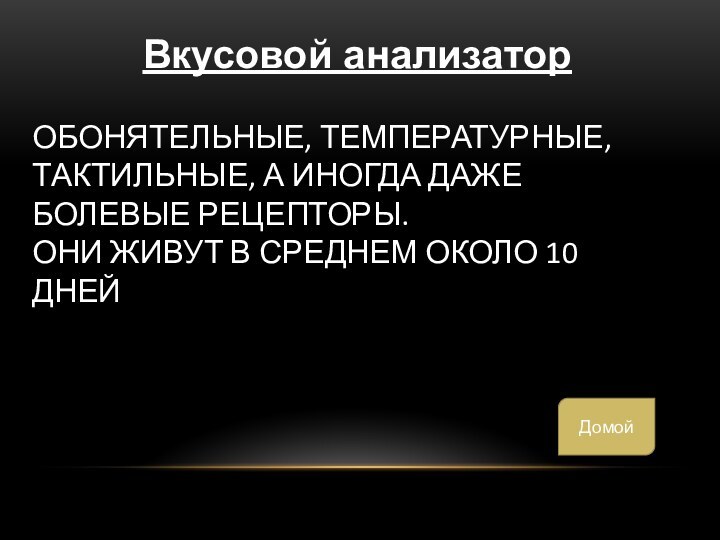 Вкусовой анализатор

ОБОНЯТЕЛЬНЫЕ, ТЕМПЕРАТУРНЫЕ, ТАКТИЛЬНЫЕ, А ИНОГДА ДАЖЕ БОЛЕВЫЕ РЕЦЕПТОРЫ.
ОНИ ЖИВУТ В СРЕДНЕМ ОКОЛО 10 ДНЕЙ

Домой